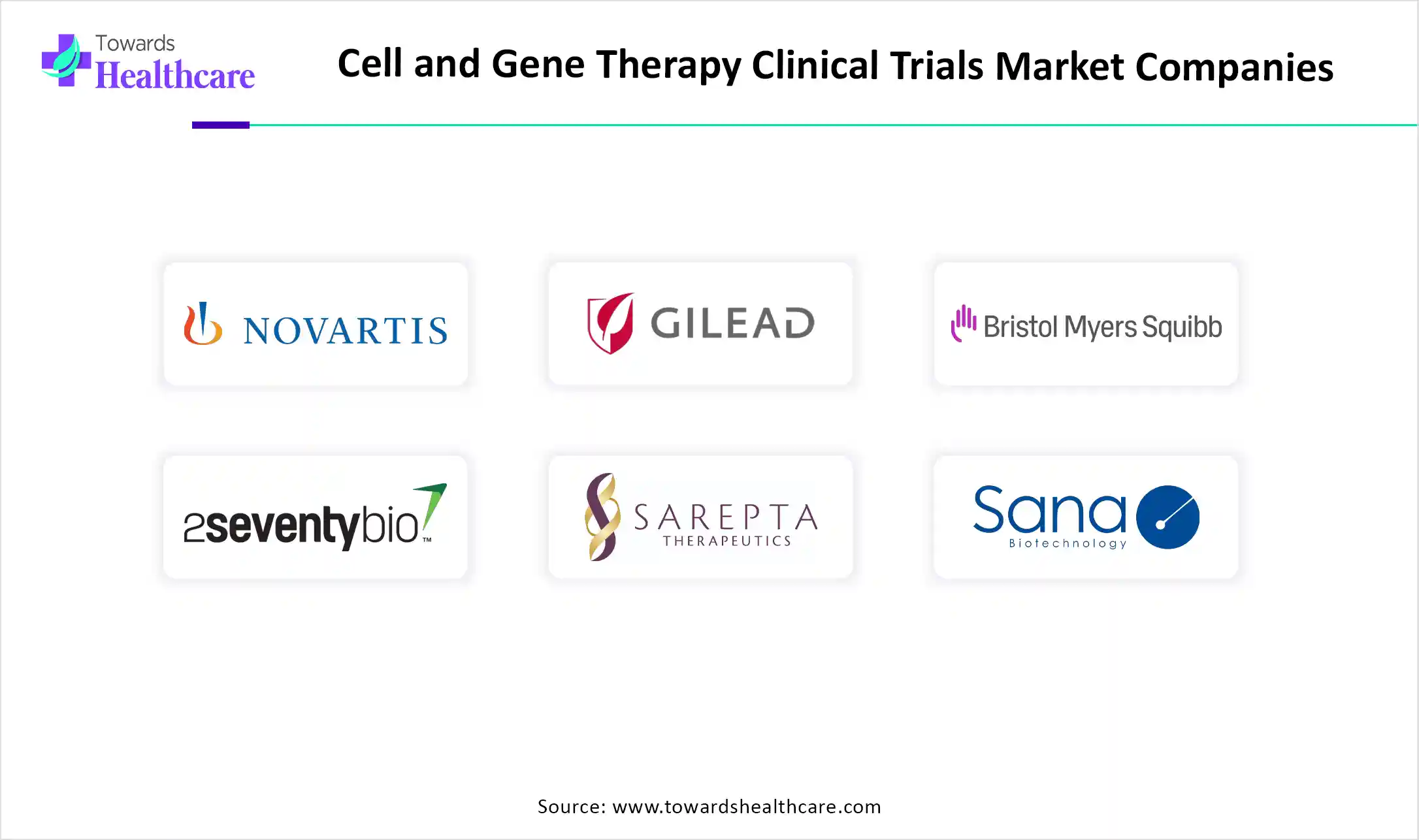 Towards Healthcare

Cell and Gene Therapy Clinical Trials Market Companies

NOVARTIS

GILEAD

Bristol Myers Squibb

2seventybio™

SAREPTA THERAPEUTICS

Sana Biotechnology

Source: www.towardshealthcare.com